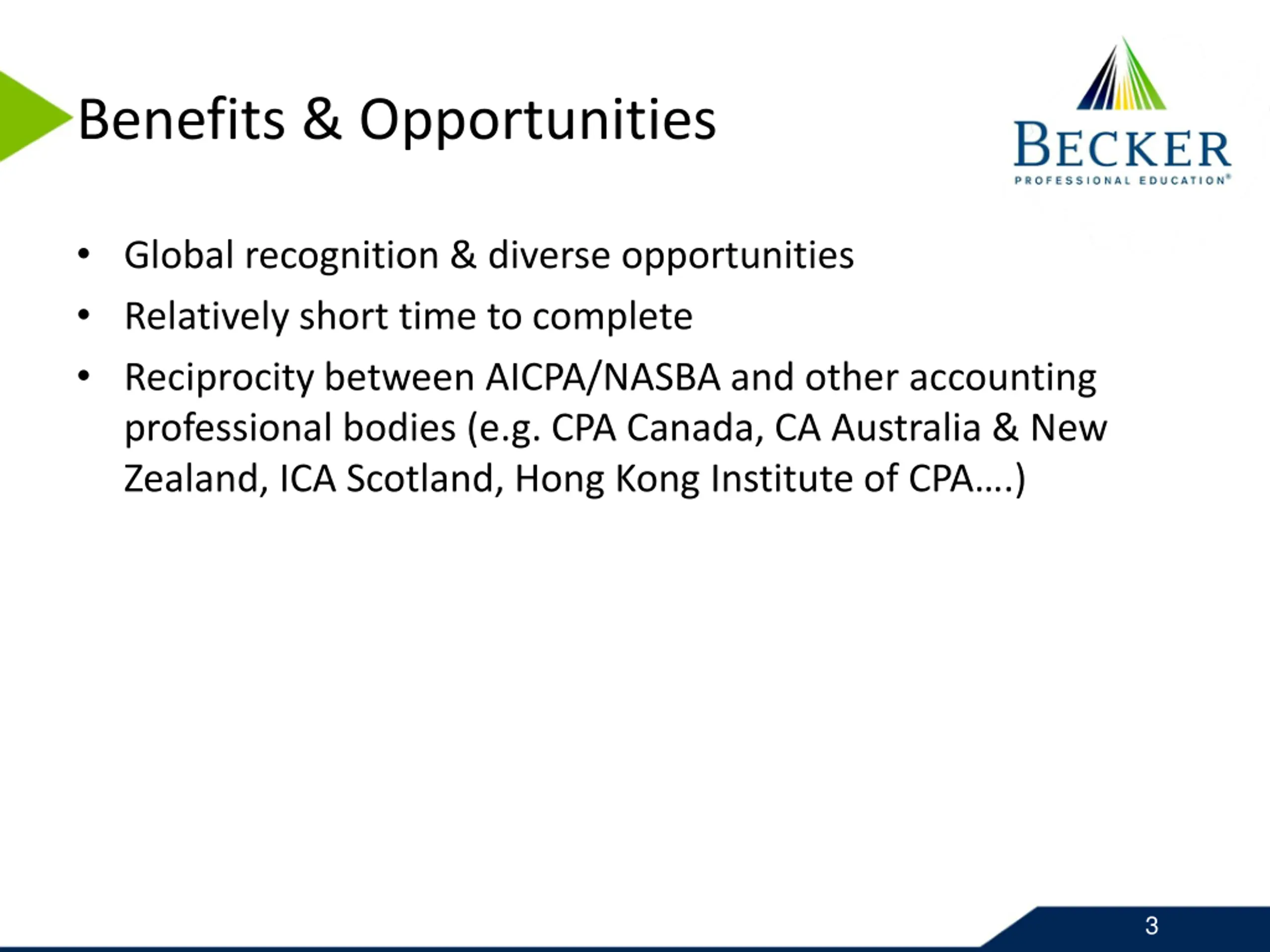 Benefits & Opportunities

BECKER
PROFESSIONAL EDUCATION®

• Global recognition & diverse opportunities
• Relatively short time to complete
• Reciprocity between AICPA/NASBA and other accounting professional bodies (e.g. CPA Canada, CA Australia & New Zealand, ICA Scotland, Hong Kong Institute of CPA….)

3